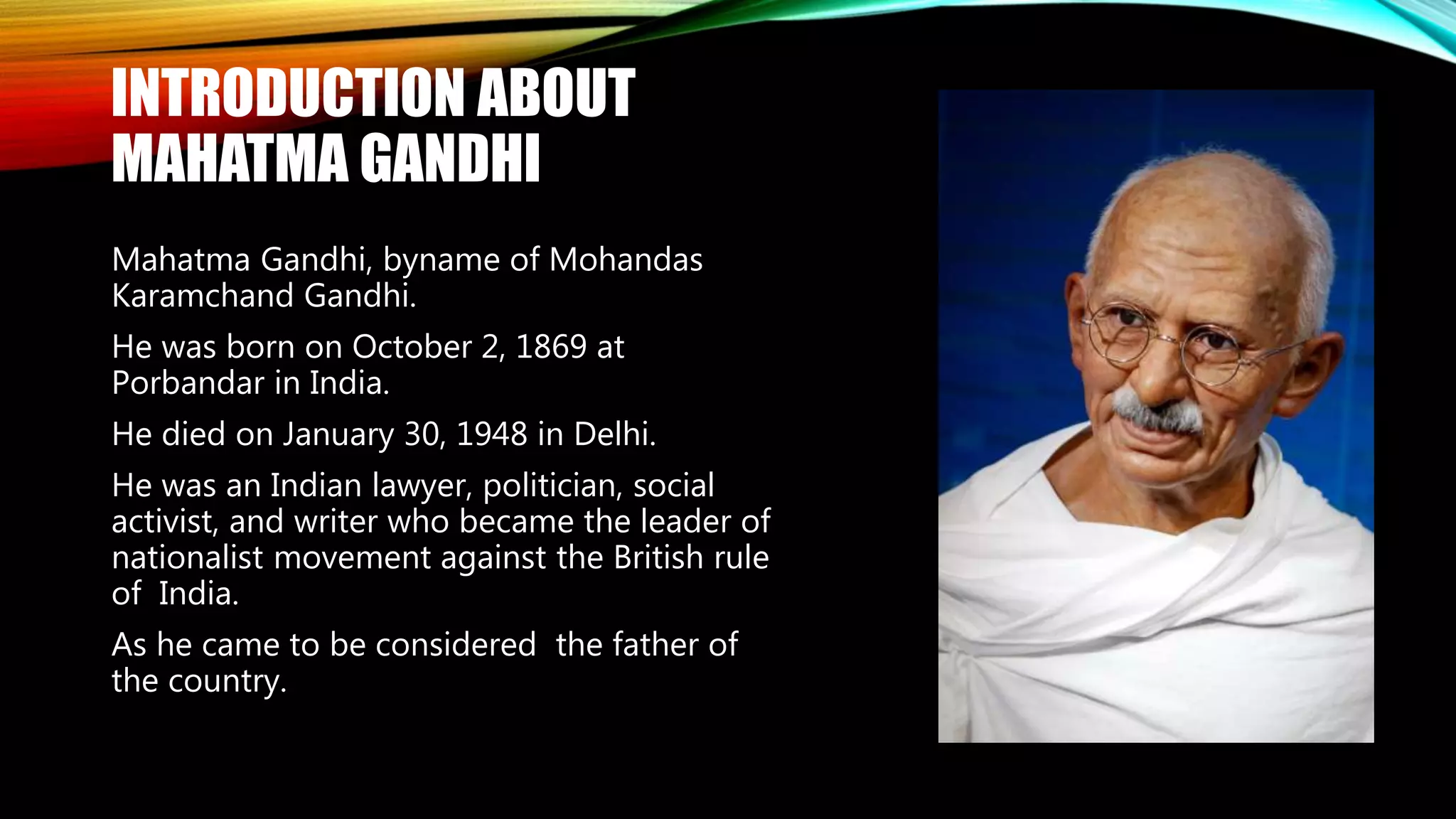 INTRODUCTION ABOUT MAHATMA GANDHI

Mahatma Gandhi, byname of Mohandas Karamchand Gandhi.

He was born on October 2, 1869 at Porbandar in India.

He died on January 30, 1948 in Delhi.

He was an Indian lawyer, politician, social activist, and writer who became the leader of nationalist movement against the British rule of India.

As he came to be considered the father of the country.